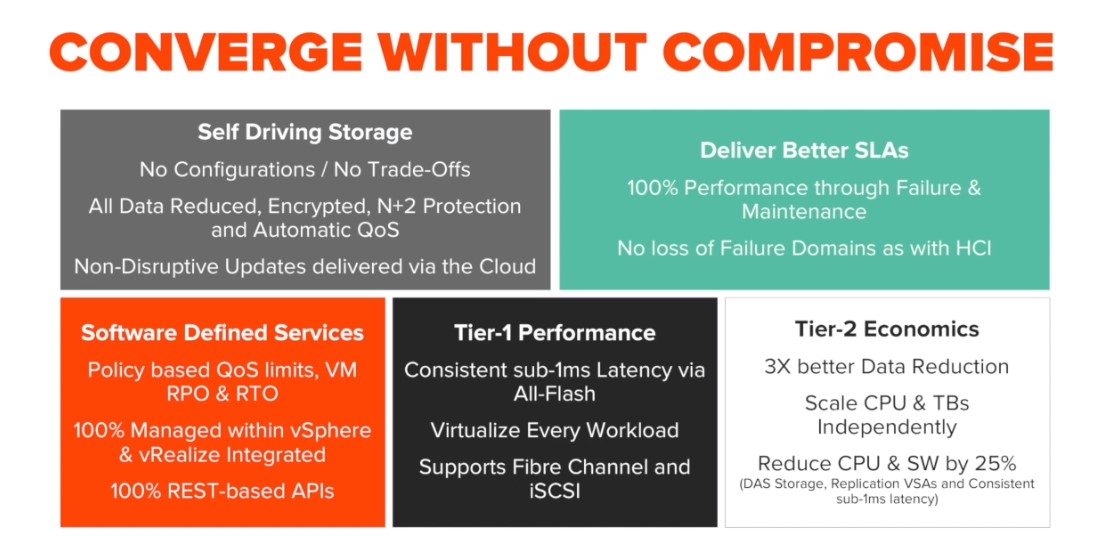 CONVERGE WITHOUT COMPROMISE

Self Driving Storage

No Configurations / No Trade-Offs

All Data Reduced, Encrypted, N+2 Protection and Automatic QoS

Non-Disruptive Updates delivered via the Cloud

Deliver Better SLAs

100% Performance through Failure & Maintenance

No loss of Failure Domains as with HCI

Software Defined Services

Policy based QoS limits, VM RPO & RTO

100% Managed within vSphere & vRealize Integrated

100% REST-based APIs

Tier-1 Performance

Consistent sub-1ms Latency via All-Flash

Virtualize Every Workload

Supports Fibre Channel and iSCSI

Tier-2 Economics

3X better Data Reduction

Scale CPU & TBs Independently

Reduce CPU & SW by 25%
(DAS Storage, Replication VSAs and Consistent sub-1ms latency)